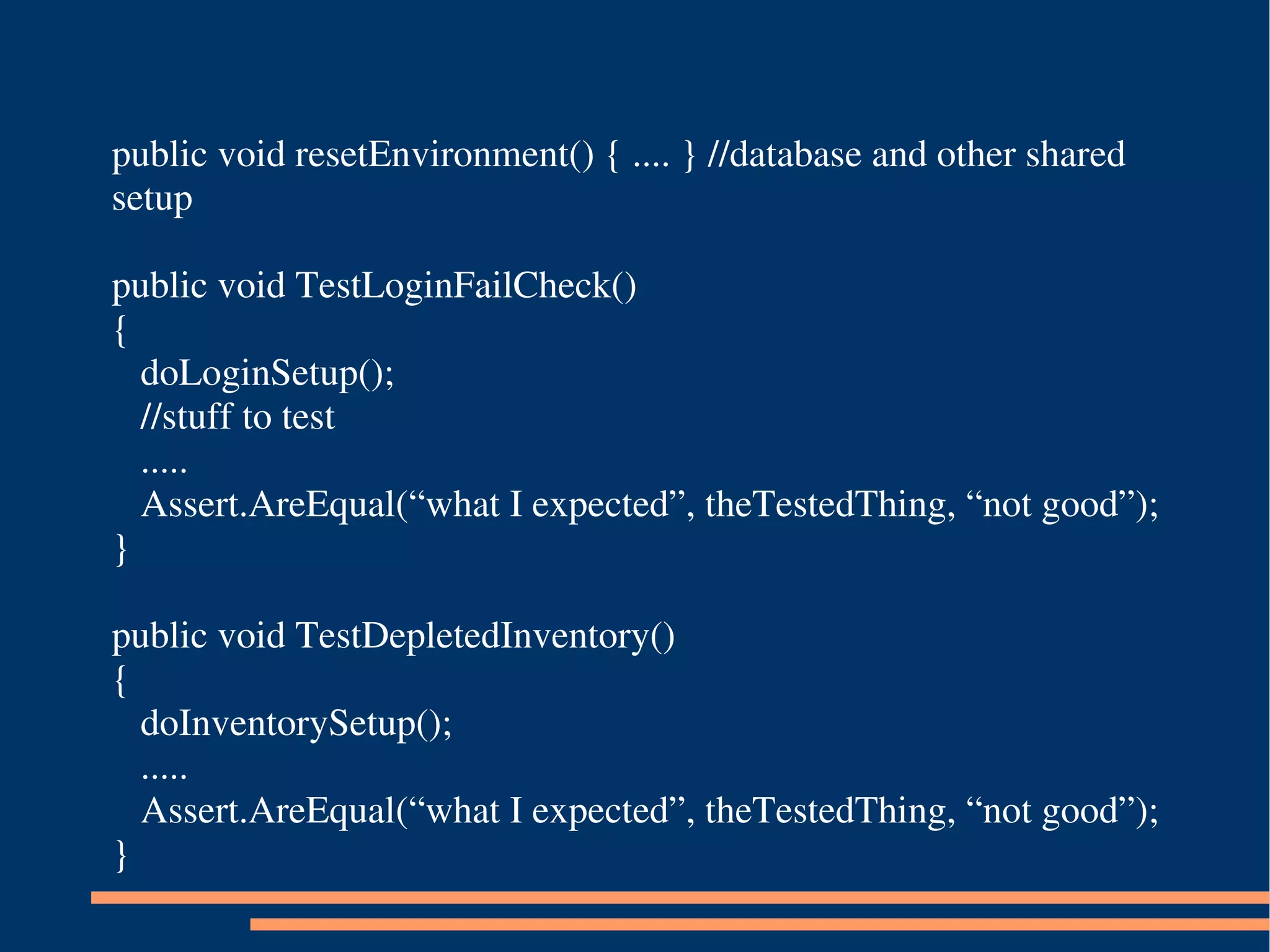 public void resetEnvironment() { .... } //database and other shared setup

public void TestLoginFailCheck()
{
doLoginSetup();
//stuff to test
.....
Assert.AreEqual(“what I expected”, theTestedThing, “not good”);
}

public void TestDepletedInventory()
{
doInventorySetup();
.....
Assert.AreEqual(“what I expected”, theTestedThing, “not good”);
}